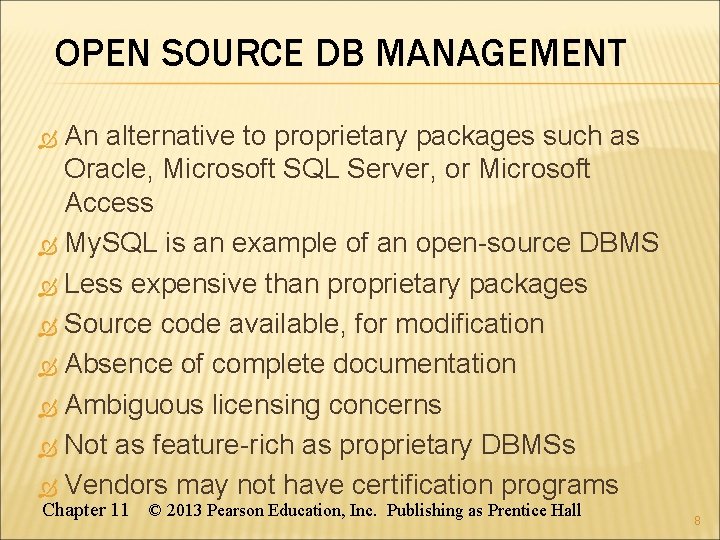 OPEN SOURCE DB MANAGEMENT

An alternative to proprietary packages such as Oracle, Microsoft SQL Server, or Microsoft Access

MySQL is an example of an open-source DBMS

Less expensive than proprietary packages

Source code available, for modification

Absence of complete documentation

Ambiguous licensing concerns

Not as feature-rich as proprietary DBMSs

Vendors may not have certification programs

Chapter 11 © 2013 Pearson Education, Inc. Publishing as Prentice Hall

8